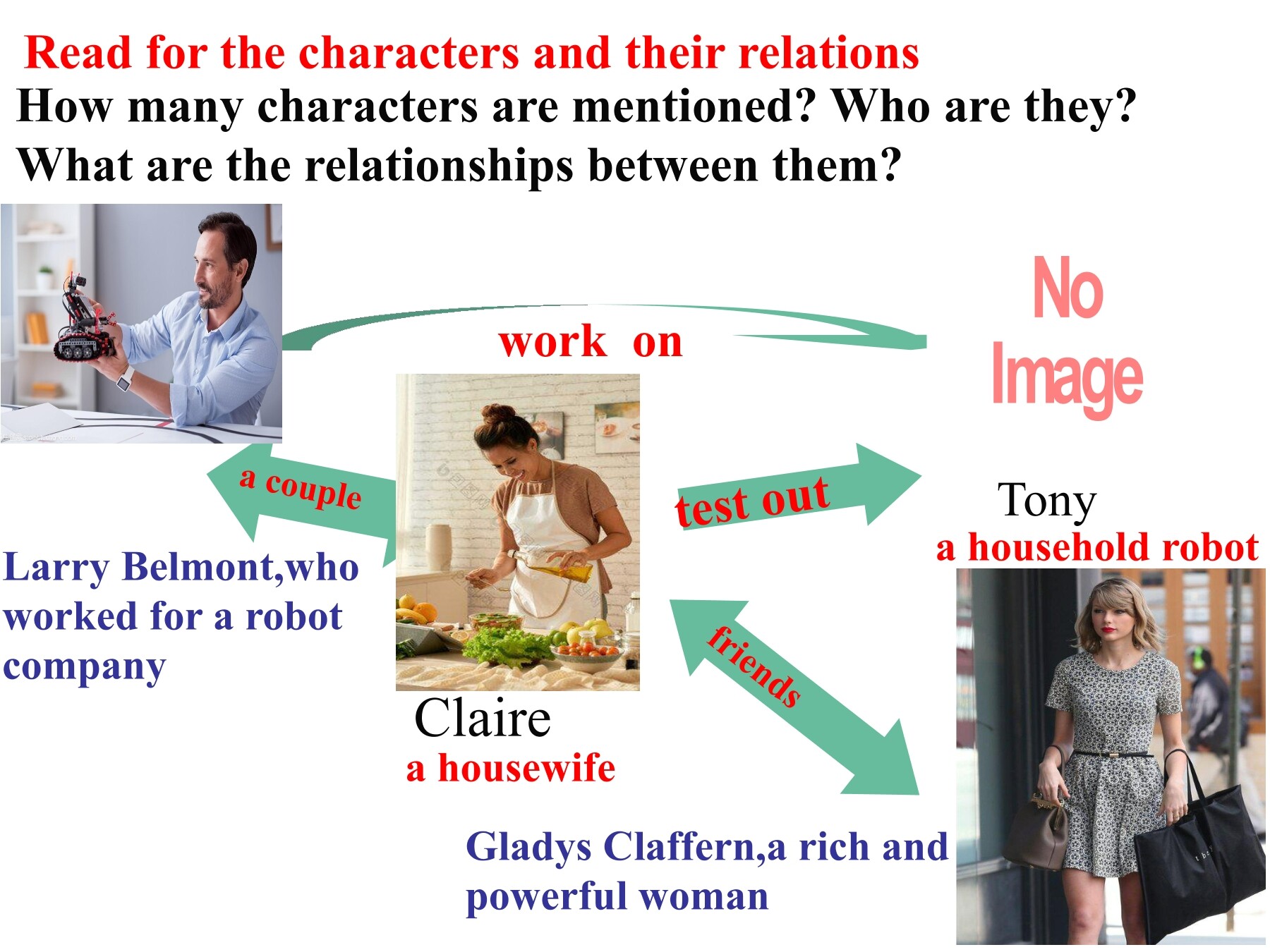 Read for the characters and their relations
How many characters are mentioned? Who are they? What are the relationships between them?

work on

No Image

a couple

test out

Tony
a household robot

Larry Belmont,who worked for a robot company

friends

Claire
a housewife

Gladys Claffern,a rich and powerful woman